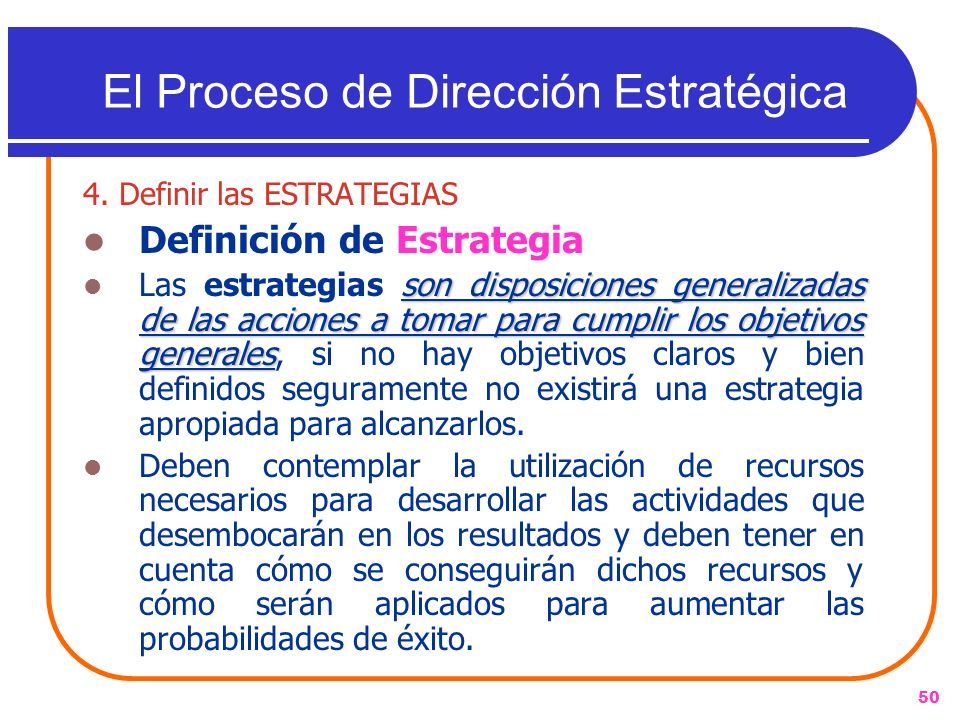 El Proceso de Dirección Estratégica

4. Definir las ESTRATEGIAS

- Definición de Estrategia
- Las estrategias son disposiciones generalizadas de las acciones a tomar para cumplir los objetivos generales, si no hay objetivos claros y bien definidos seguramente no existirá una estrategia apropiada para alcanzarlos.
- Deben contemplar la utilización de recursos necesarios para desarrollar las actividades que desembocarán en los resultados y deben tener en cuenta cómo se conseguirán dichos recursos y cómo serán aplicados para aumentar las probabilidades de éxito.

50